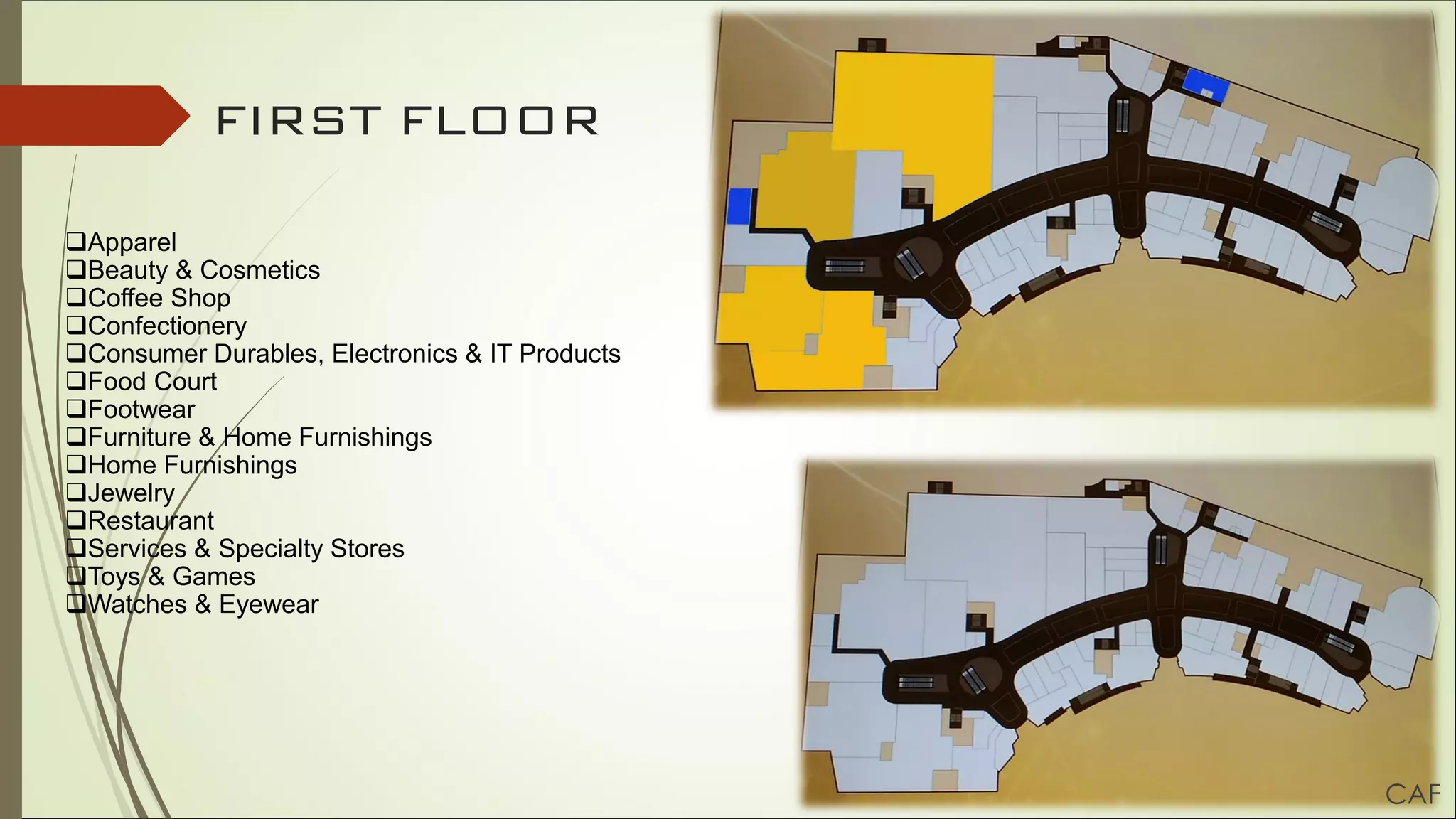 FIRST FLOOR

❑Apparel
❑Beauty & Cosmetics
❑Coffee Shop
❑Confectionery
❑Consumer Durables, Electronics & IT Products
❑Food Court
❑Footwear
❑Furniture & Home Furnishings
❑Home Furnishings
❑Jewelry
❑Restaurant
❑Services & Specialty Stores
❑Toys & Games
❑Watches & Eyewear

CAF